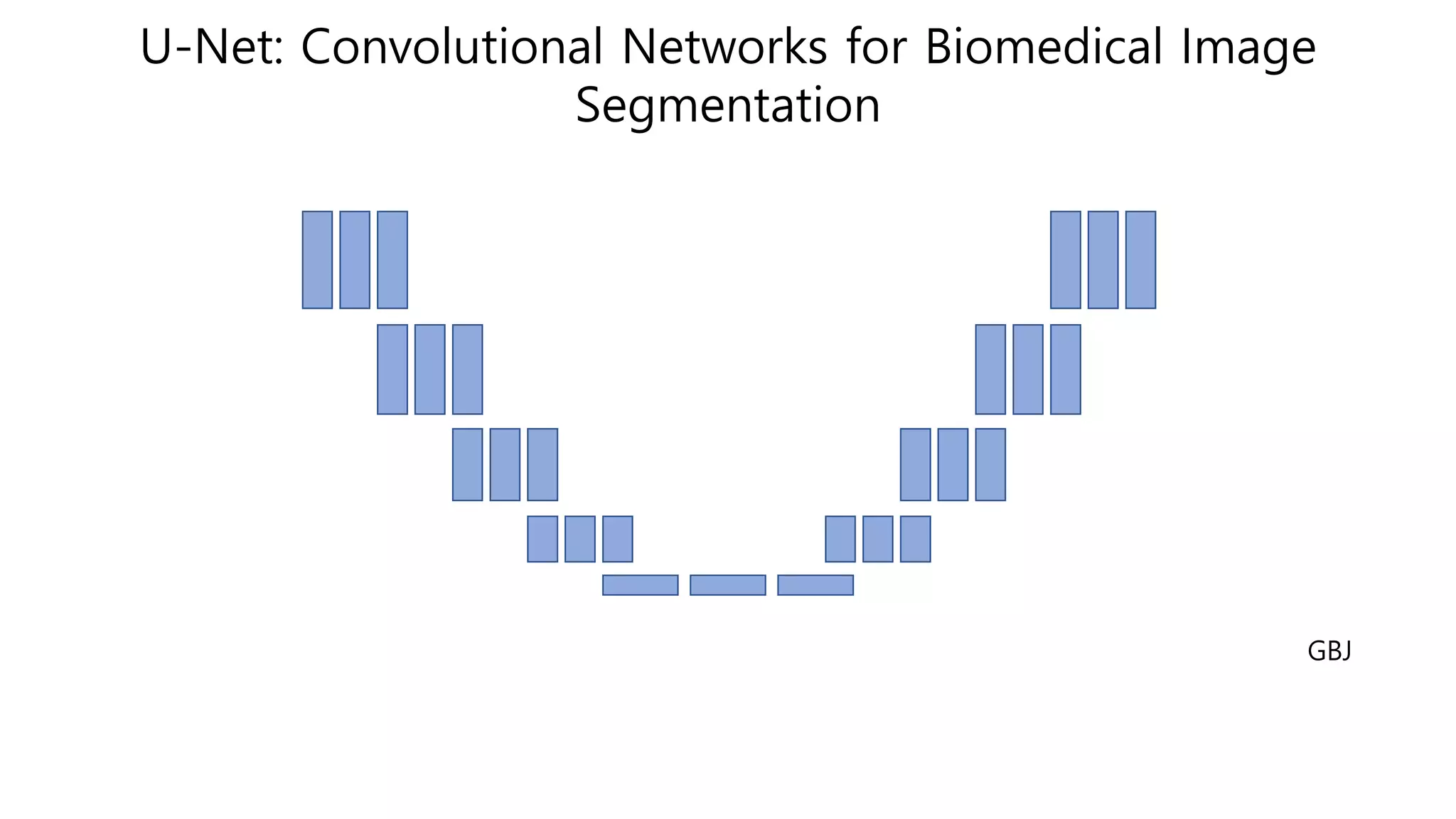 U-Net: Convolutional Networks for Biomedical Image Segmentation

GBJ